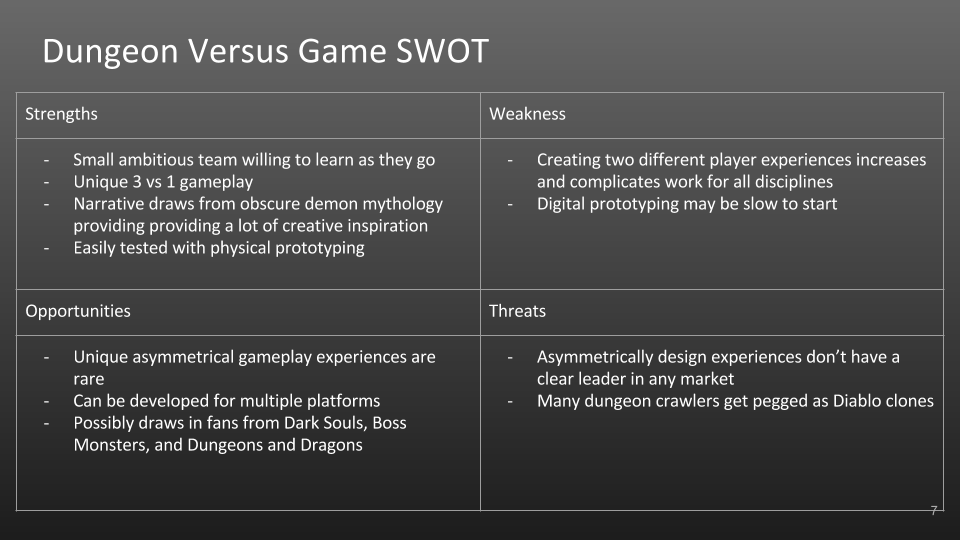 Dungeon Versus Game SWOT

| Strengths | Weakness |
|---|---|
| - Small ambitious team willing to learn as they go<br>- Unique 3 vs 1 gameplay<br>- Narrative draws from obscure demon mythology providing providing a lot of creative inspiration<br>- Easily tested with physical prototyping | - Creating two different player experiences increases and complicates work for all disciplines<br>- Digital prototyping may be slow to start |
| Opportunities | Threats |
| - Unique asymmetrical gameplay experiences are rare<br>- Can be developed for multiple platforms<br>- Possibly draws in fans from Dark Souls, Boss Monsters, and Dungeons and Dragons | - Asymmetrically design experiences don't have a clear leader in any market<br>- Many dungeon crawlers get pegged as Diablo clones |

7